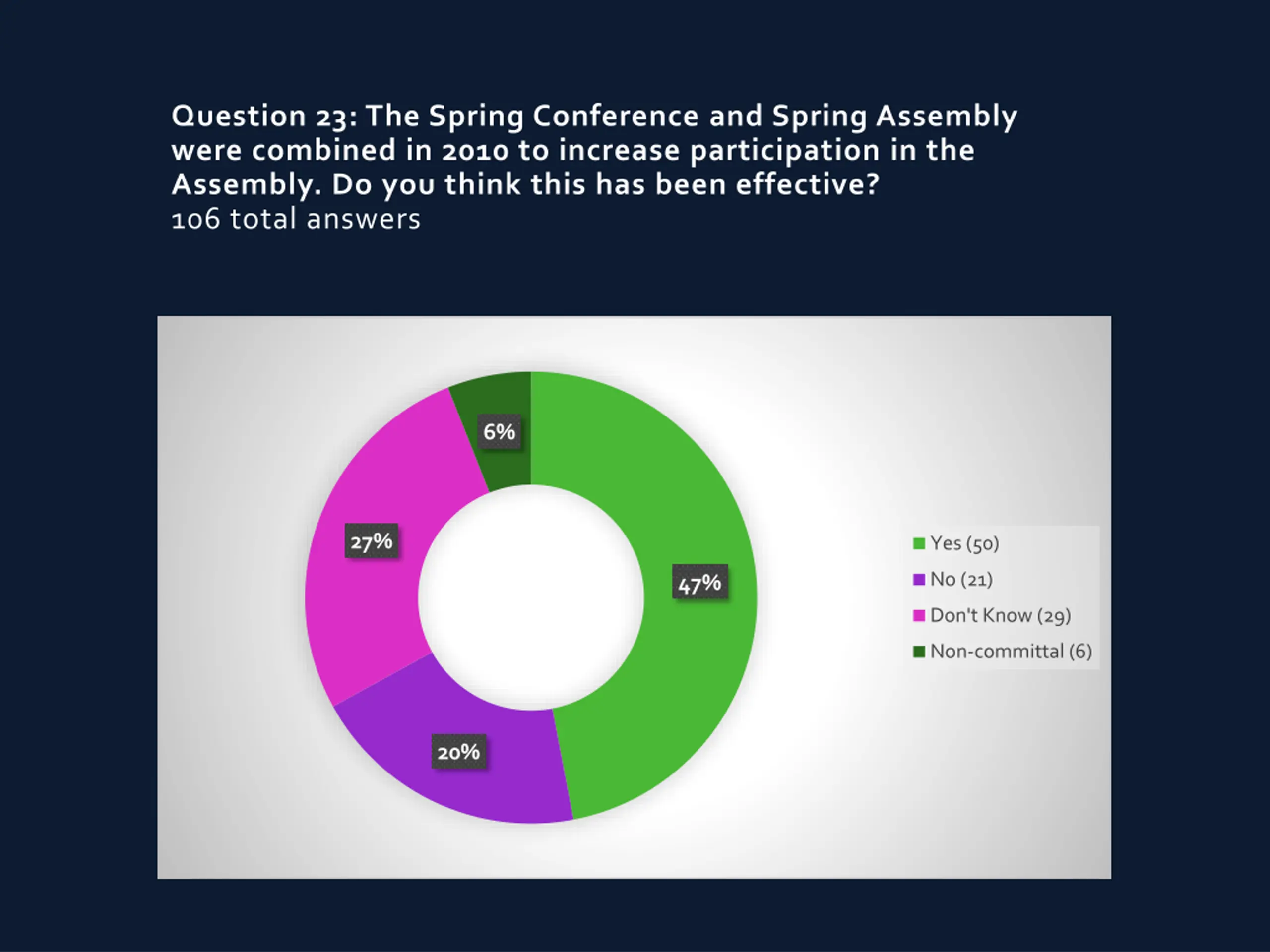 Question 23: The Spring Conference and Spring Assembly were combined in 2010 to increase participation in the Assembly. Do you think this has been effective?
106 total answers

6%
27%
47%
20%

Yes (50)
No (21)
Don't Know (29)
Non-committal (6)